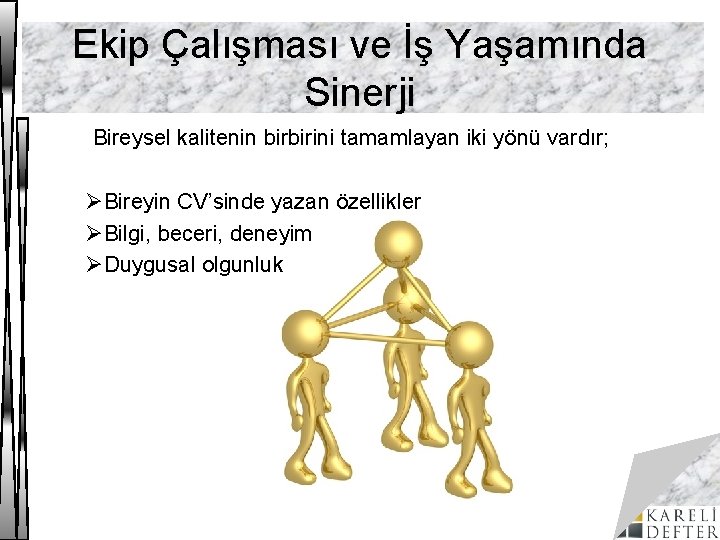 Ekip Çalışması ve İş Yaşamında Sinerji

Bireysel kalitenin birbirini tamamlayan iki yönü vardır;

➢Bireyin CV'sinde yazan özellikler
➢Bilgi, beceri, deneyim
➢Duygusal olgunluk

KARELİ DEFTER